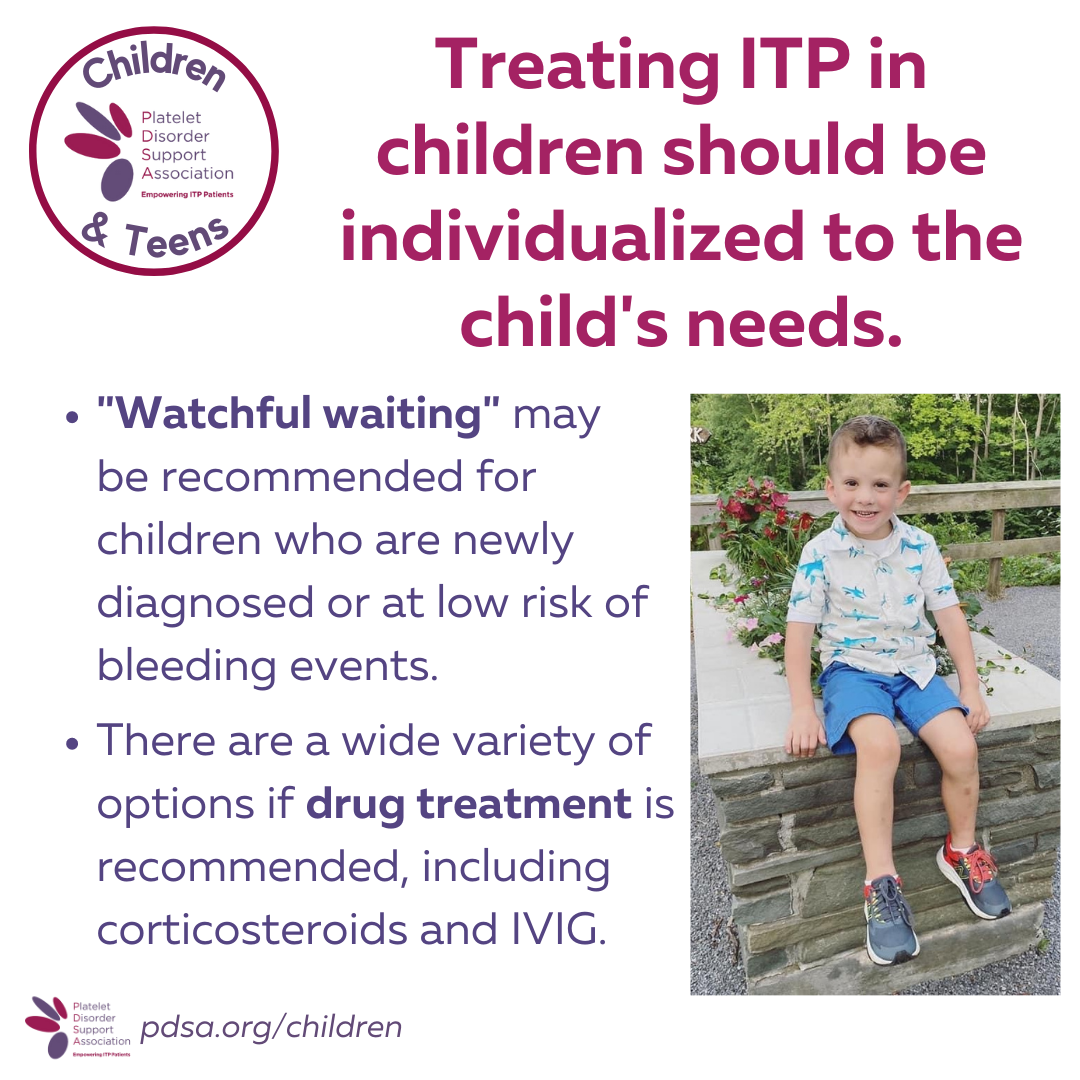 Children
Platelet Disorder Support Association
Empowering ITP Patients
& Teens

Treating ITP in children should be individualized to the child's needs.

• "Watchful waiting" may be recommended for children who are newly diagnosed or at low risk of bleeding events.

• There are a wide variety of options if drug treatment is recommended, including corticosteroids and IVIG.

Platelet Disorder Support Association
Empowering ITP Patients
pdsa.org/children